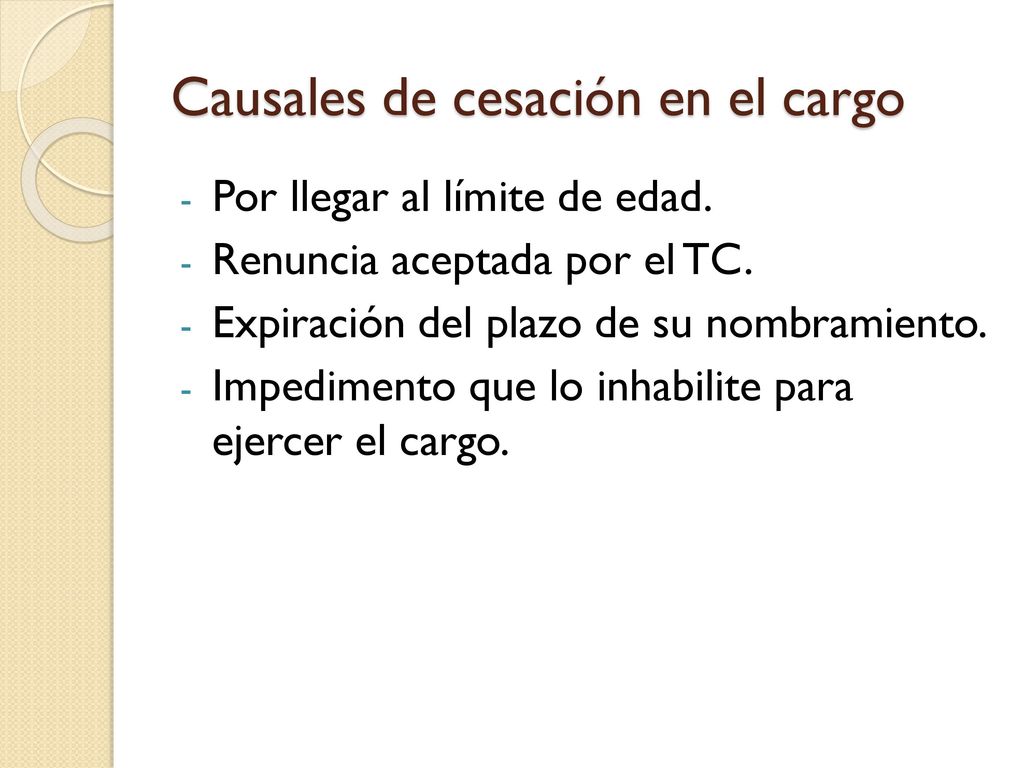 Causales de cesación en el cargo

- Por llegar al límite de edad.
- Renuncia aceptada por el TC.
- Expiración del plazo de su nombramiento.
- Impedimento que lo inhabilite para ejercer el cargo.